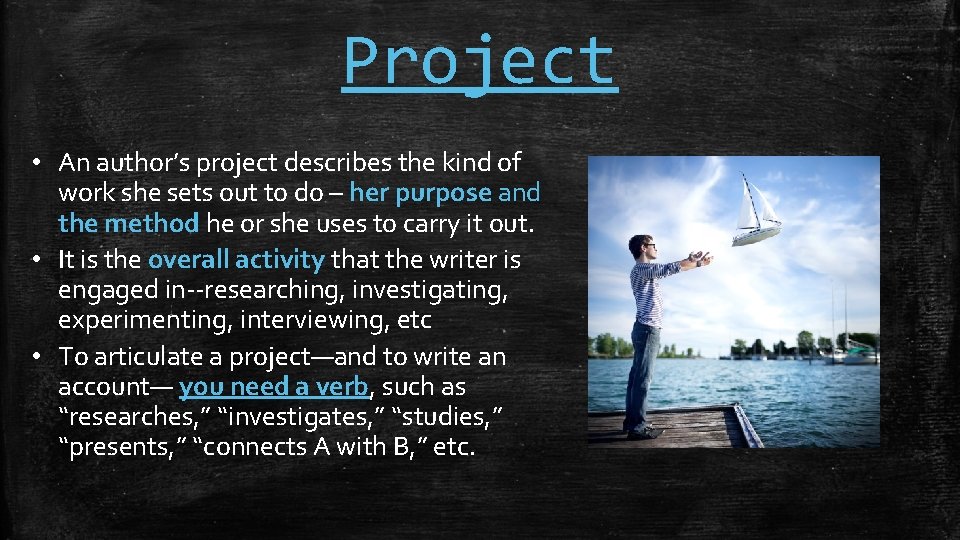 Project

• An author's project describes the kind of work she sets out to do – her purpose and the method he or she uses to carry it out.
• It is the overall activity that the writer is engaged in--researching, investigating, experimenting, interviewing, etc
• To articulate a project—and to write an account— you need a verb, such as "researches," "investigates," "studies," "presents," "connects A with B," etc.